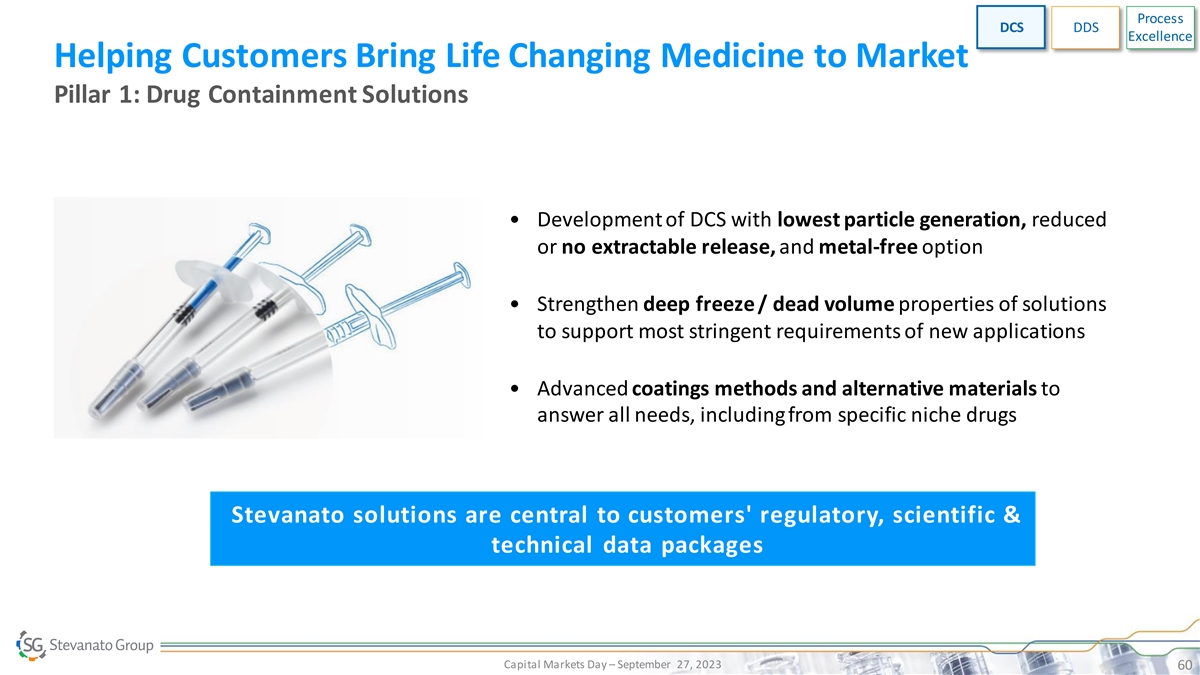 DCS

DDS

Process Excellence

Helping Customers Bring Life Changing Medicine to Market

Pillar 1: Drug Containment Solutions

• Development of DCS with lowest particle generation, reduced or no extractable release, and metal-free option

• Strengthen deep freeze / dead volume properties of solutions to support most stringent requirements of new applications

• Advanced coatings methods and alternative materials to answer all needs, including from specific niche drugs

Stevanato solutions are central to customers' regulatory, scientific & technical data packages

SG Stevanato Group

Capital Markets Day – September 27, 2023

60